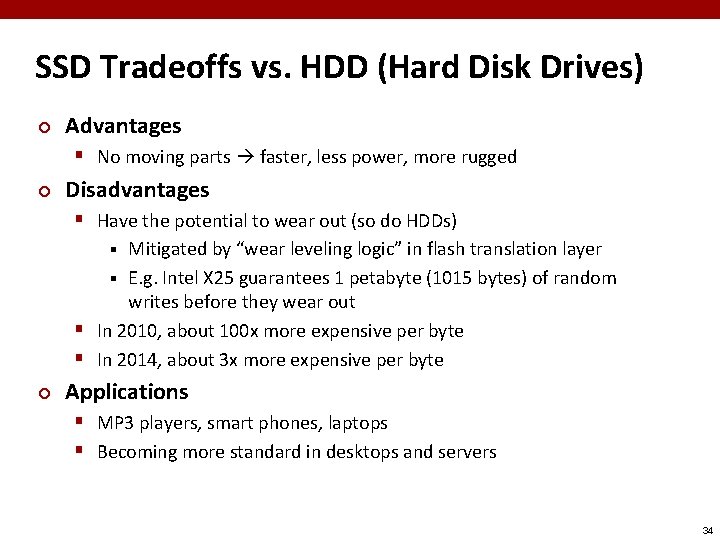 SSD Tradeoffs vs. HDD (Hard Disk Drives)

Advantages

No moving parts → faster, less power, more rugged

Disadvantages

Have the potential to wear out (so do HDDs)

Mitigated by “wear leveling logic” in flash translation layer

E.g. Intel X25 guarantees 1 petabyte (1015 bytes) of random writes before they wear out

In 2010, about 100x more expensive per byte

In 2014, about 3x more expensive per byte

Applications

MP3 players, smart phones, laptops

Becoming more standard in desktops and servers

34